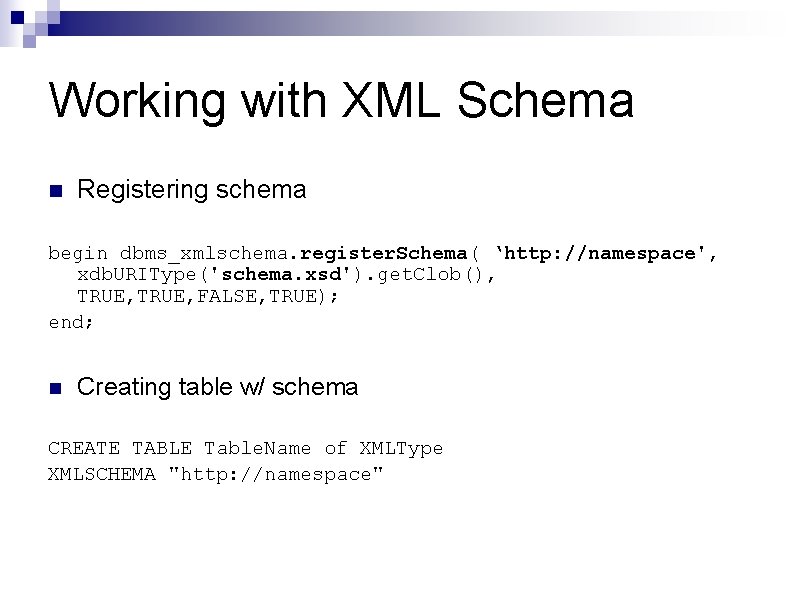 Working with XML Schema

Registering schema

begin dbms_xmlschema.registerSchema( ‘http://namespace',
xdbURIType('schema.xsd').getClob(),
TRUE,TRUE,FALSE,TRUE);
end;

Creating table w/ schema

CREATE TABLE TableName of XMLType
XMLSCHEMA "http://namespace"